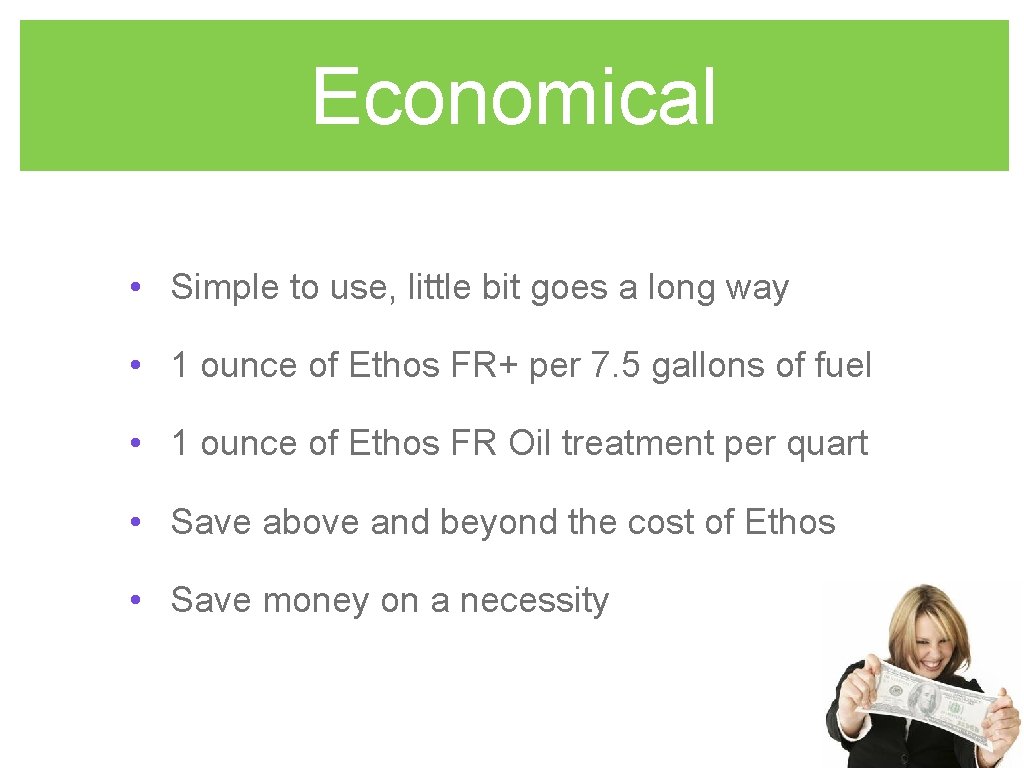 Economical

• Simple to use, little bit goes a long way

• 1 ounce of Ethos FR+ per 7.5 gallons of fuel

• 1 ounce of Ethos FR Oil treatment per quart

• Save above and beyond the cost of Ethos

• Save money on a necessity